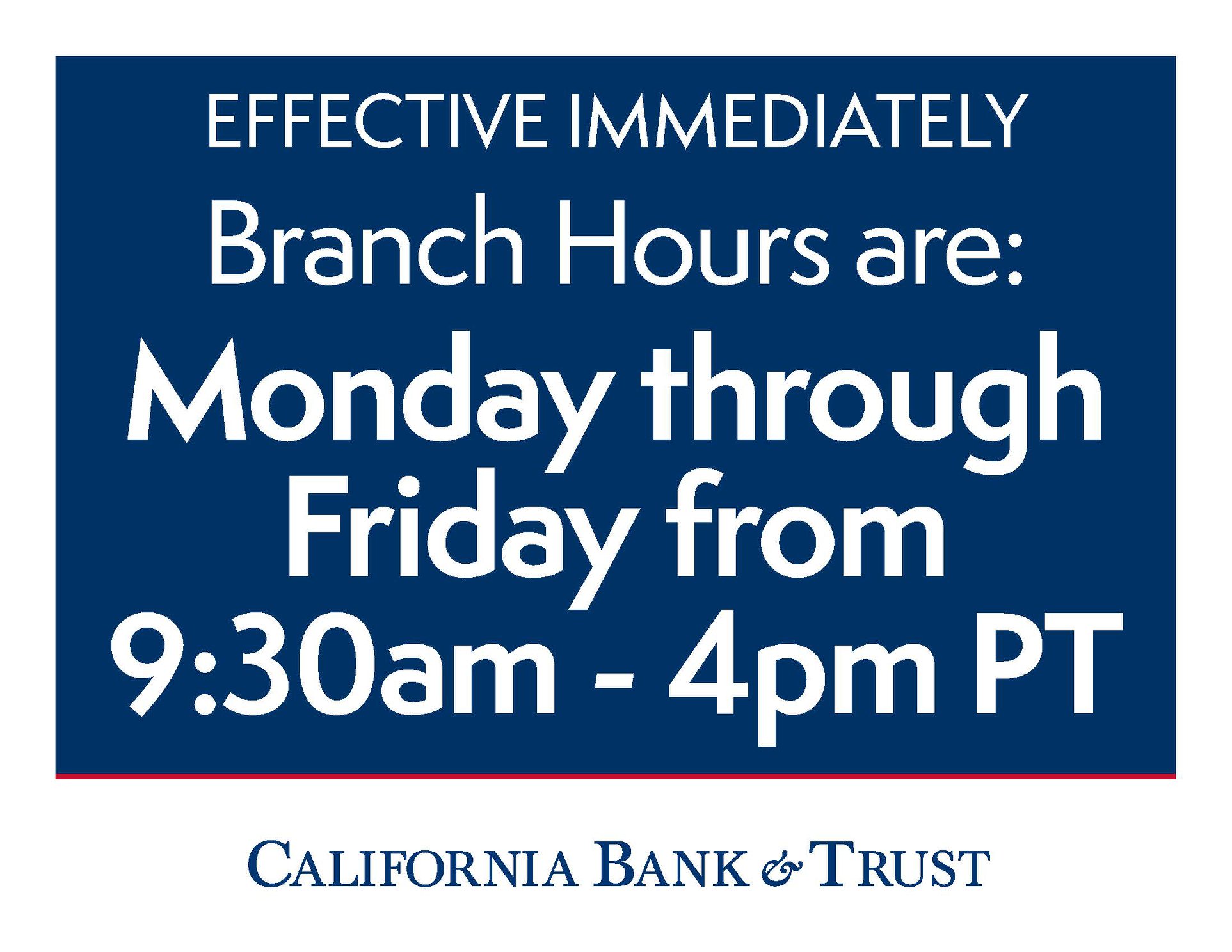 EFFECTIVE IMMEDIATELY

Branch Hours are:

Monday through Friday from 9:30am - 4pm PT

CALIFORNIA BANK & TRUST